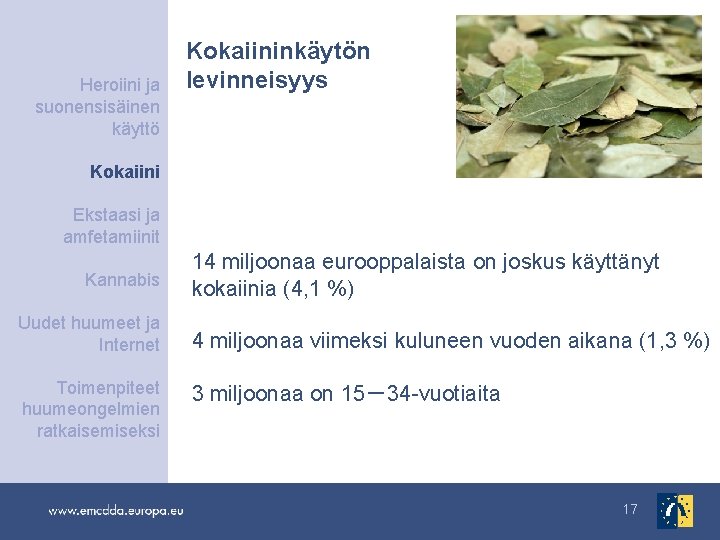 Heroiini ja suonensisäinen käyttö

Kokaiini

Ekstaasi ja amfetamiinit

Kannabis

Uudet huumeet ja Internet

Toimenpiteet huumeongelmien ratkaisemiseksi

Kokaiininkäytön levinneisyys

14 miljoonaa eurooppalaista on joskus käyttänyt kokaiinia (4,1 %)

4 miljoonaa viimeksi kuluneen vuoden aikana (1,3 %)

3 miljoonaa on 15–34-vuotiaita

www.emcdda.europa.eu

17